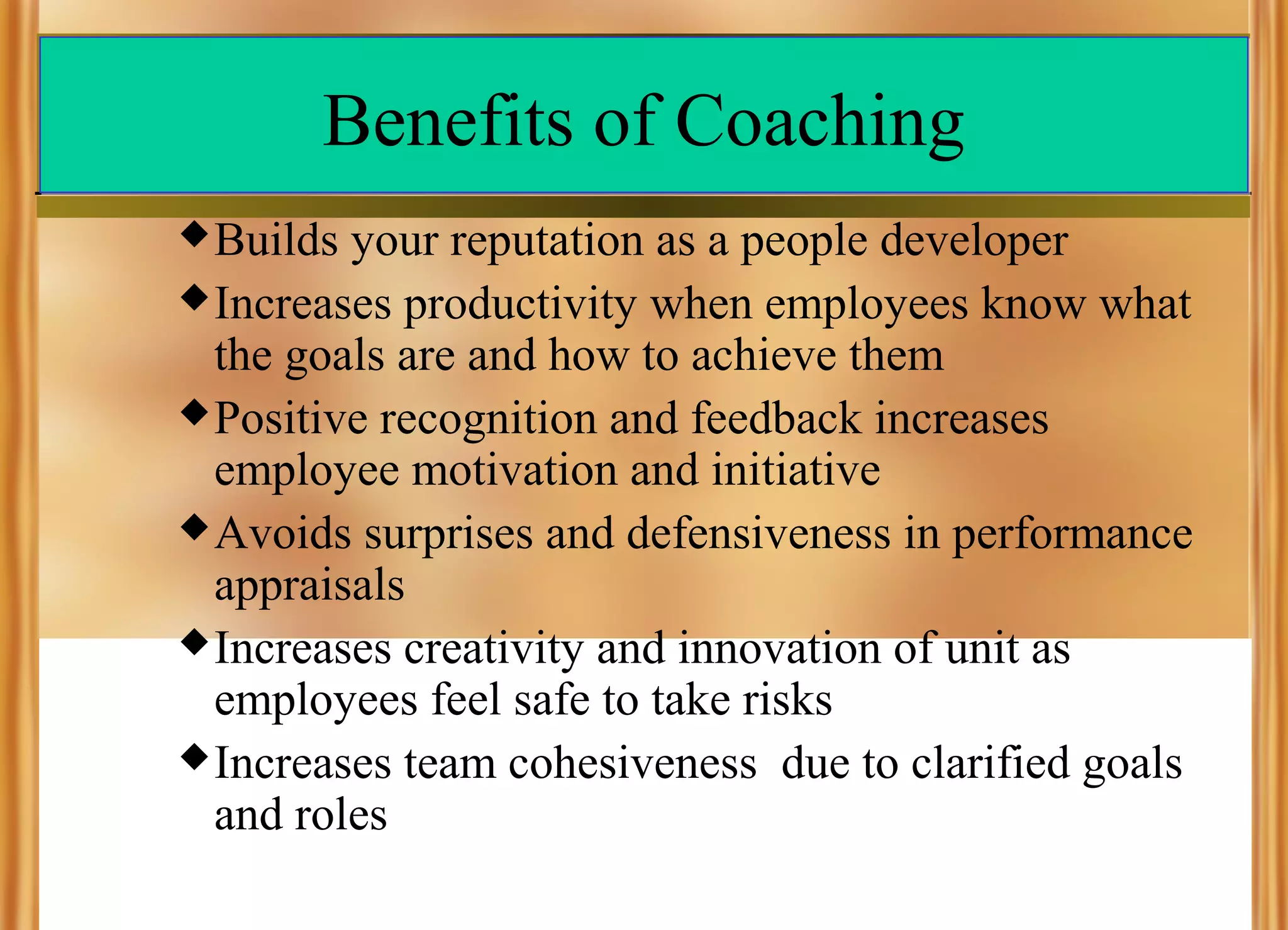 Benefits of Coaching

◆ Builds your reputation as a people developer
◆ Increases productivity when employees know what the goals are and how to achieve them
◆ Positive recognition and feedback increases employee motivation and initiative
◆ Avoids surprises and defensiveness in performance appraisals
◆ Increases creativity and innovation of unit as employees feel safe to take risks
◆ Increases team cohesiveness  due to clarified goals and roles